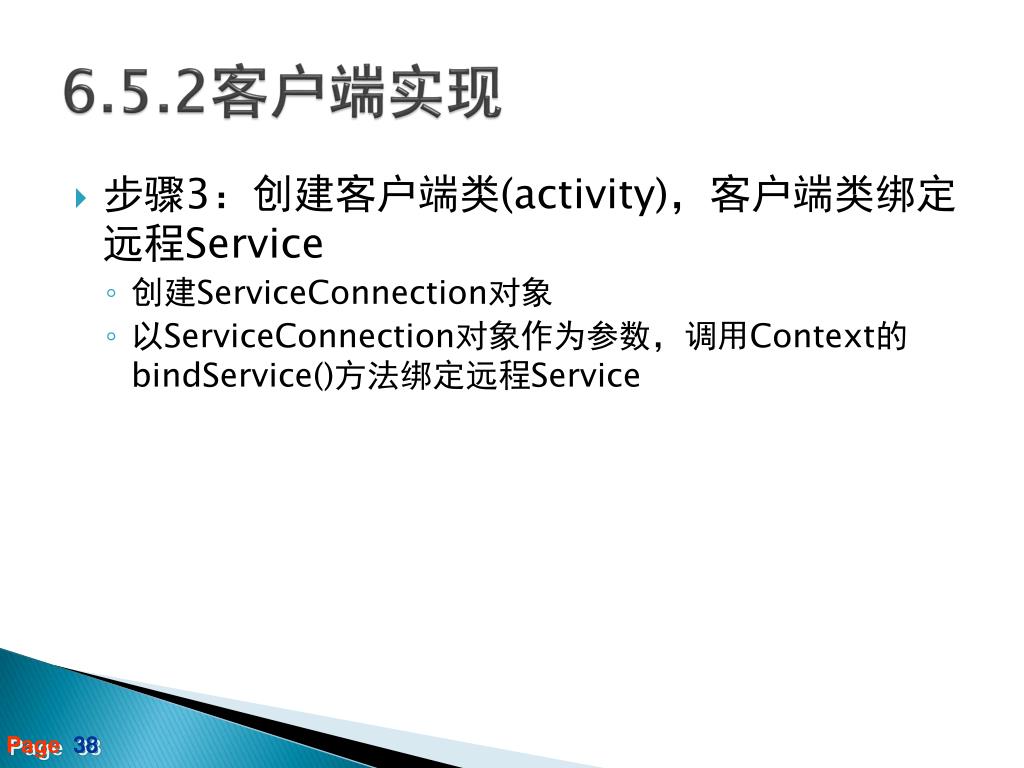 6.5.2客户端实现

步骤3：创建客户端类(activity)，客户端类绑定远程Service

◦ 创建ServiceConnection对象

◦ 以ServiceConnection对象作为参数，调用Context的bindService()方法绑定远程Service

Page 38